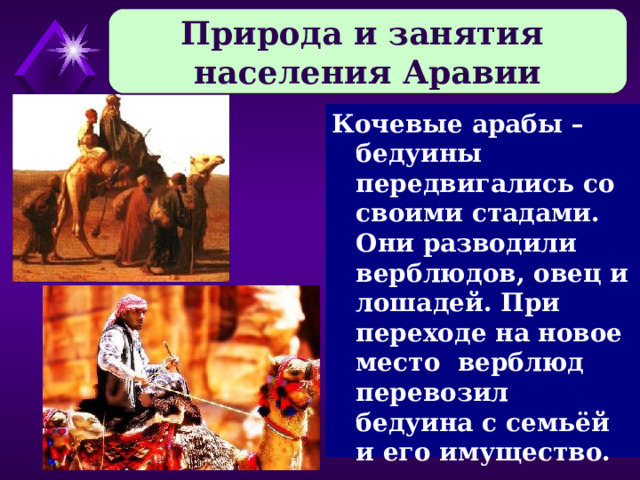 Природа и занятия населения Аравии

Кочевые арабы – бедуины передвигались со своими стадами. Они разводили верблюдов, овец и лошадей. При переходе на новое место верблюд перевозил бедуина с семьёй и его имущество.